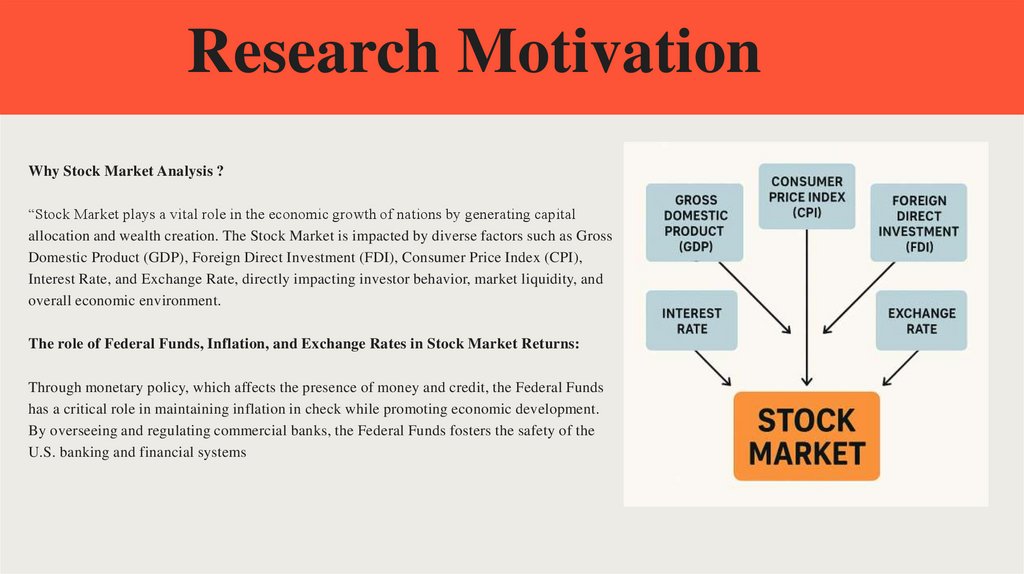 Research Motivation

Why Stock Market Analysis ?

“Stock Market plays a vital role in the economic growth of nations by generating capital allocation and wealth creation. The Stock Market is impacted by diverse factors such as Gross Domestic Product (GDP), Foreign Direct Investment (FDI), Consumer Price Index (CPI), Interest Rate, and Exchange Rate, directly impacting investor behavior, market liquidity, and overall economic environment.

The role of Federal Funds, Inflation, and Exchange Rates in Stock Market Returns:

Through monetary policy, which affects the presence of money and credit, the Federal Funds has a critical role in maintaining inflation in check while promoting economic development. By overseeing and regulating commercial banks, the Federal Funds fosters the safety of the U.S. banking and financial systems

GROSS DOMESTIC PRODUCT (GDP)

CONSUMER PRICE INDEX (CPI)

FOREIGN DIRECT INVESTMENT (FDI)

INTEREST RATE

EXCHANGE RATE

STOCK MARKET